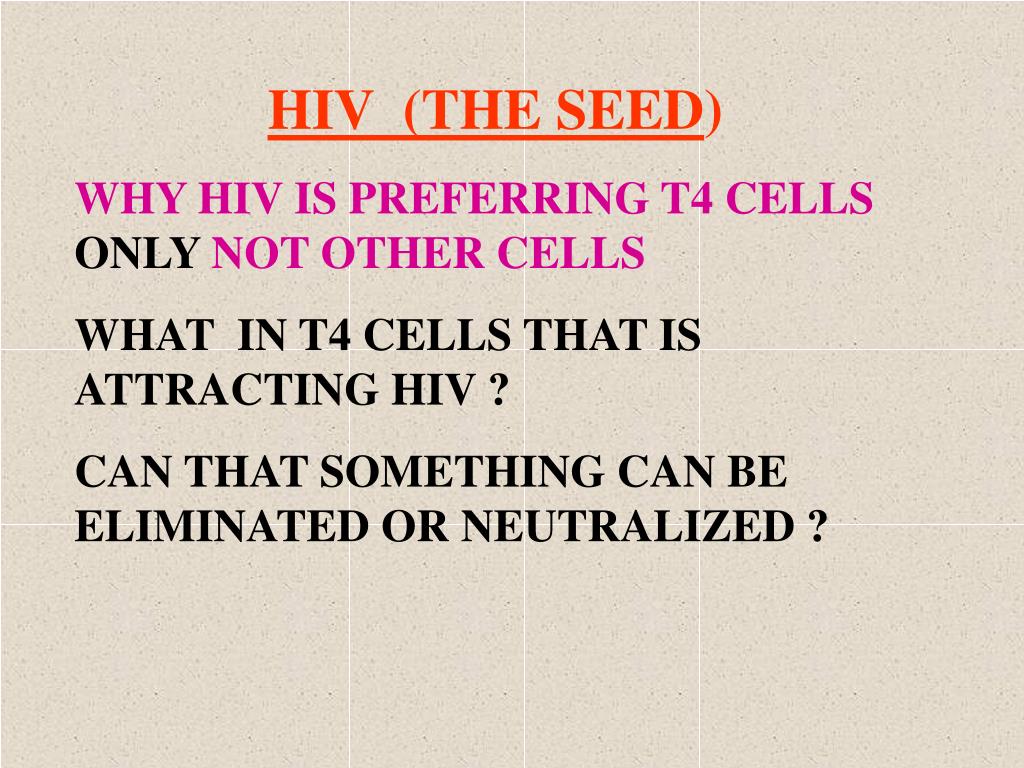 HIV (THE SEED)

WHY HIV IS PREFERRING T4 CELLS ONLY NOT OTHER CELLS

WHAT IN T4 CELLS THAT IS ATTRACTING HIV ?

CAN THAT SOMETHING CAN BE ELIMINATED OR NEUTRALIZED ?